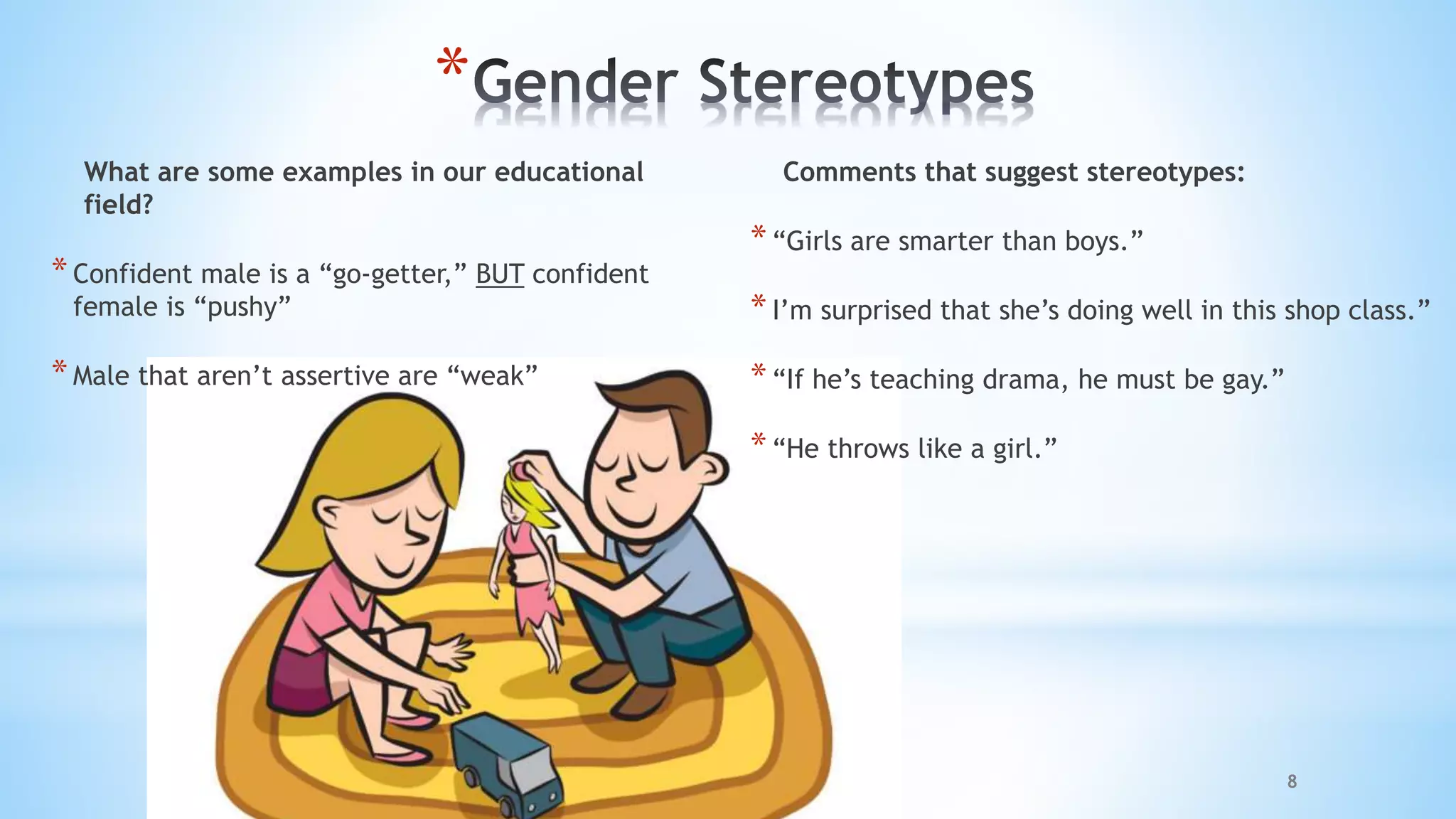 *Gender Stereotypes

What are some examples in our educational field?

* Confident male is a “go-getter,” BUT confident female is “pushy”

* Male that aren’t assertive are “weak”

Comments that suggest stereotypes:

* “Girls are smarter than boys.”

* I’m surprised that she’s doing well in this shop class.”

* “If he’s teaching drama, he must be gay.”

* “He throws like a girl.”

8